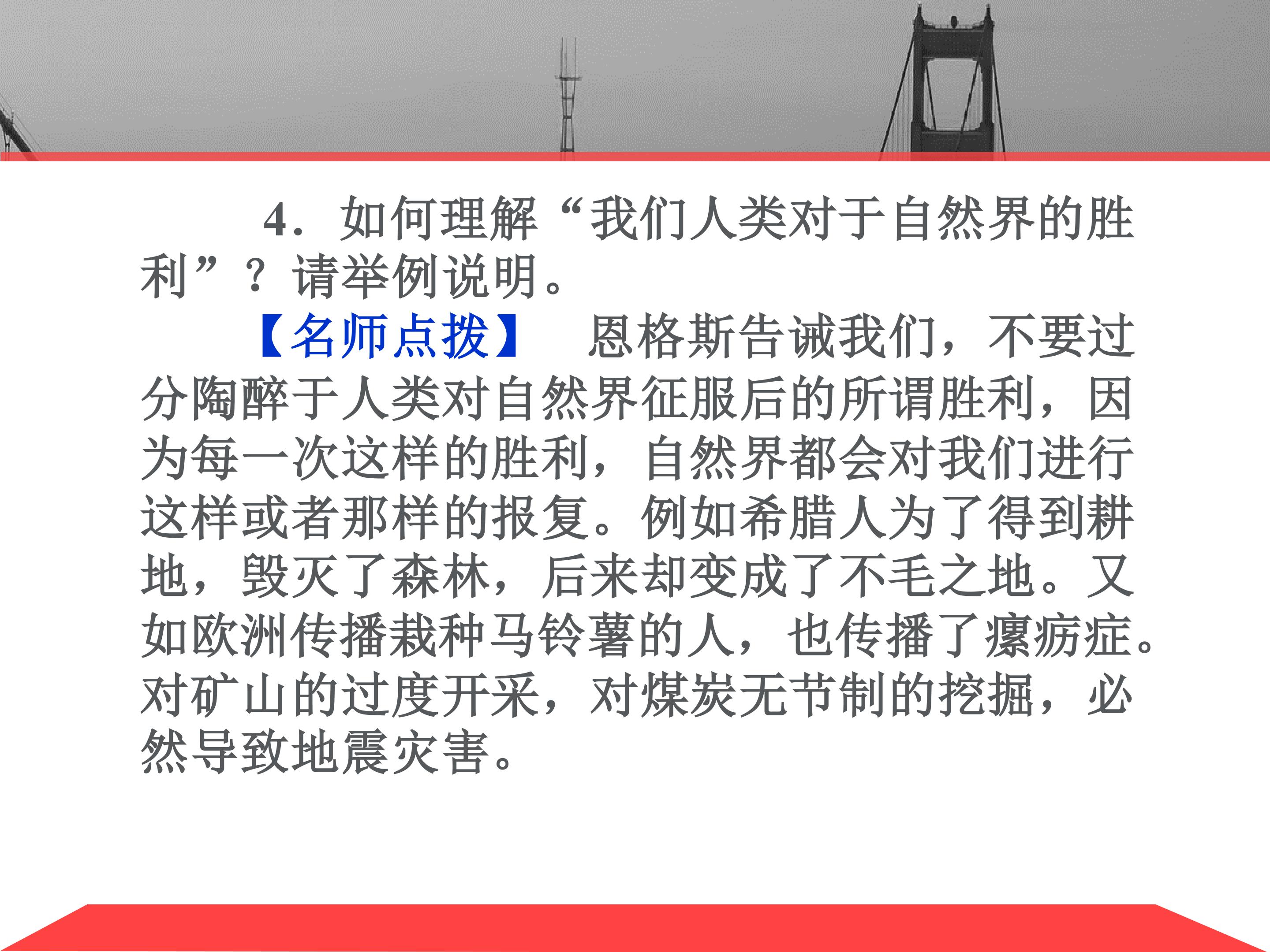 4．如何理解“我们人类对于自然界的胜利”？请举例说明。

【名师点拨】　恩格斯告诫我们，不要过分陶醉于人类对自然界征服后的所谓胜利，因为每一次这样的胜利，自然界都会对我们进行这样或者那样的报复。例如希腊人为了得到耕地，毁灭了森林，后来却变成了不毛之地。又如欧洲传播栽种马铃薯的人，也传播了瘰疬症。对矿山的过度开采，对煤炭无节制的挖掘，必然导致地震灾害。